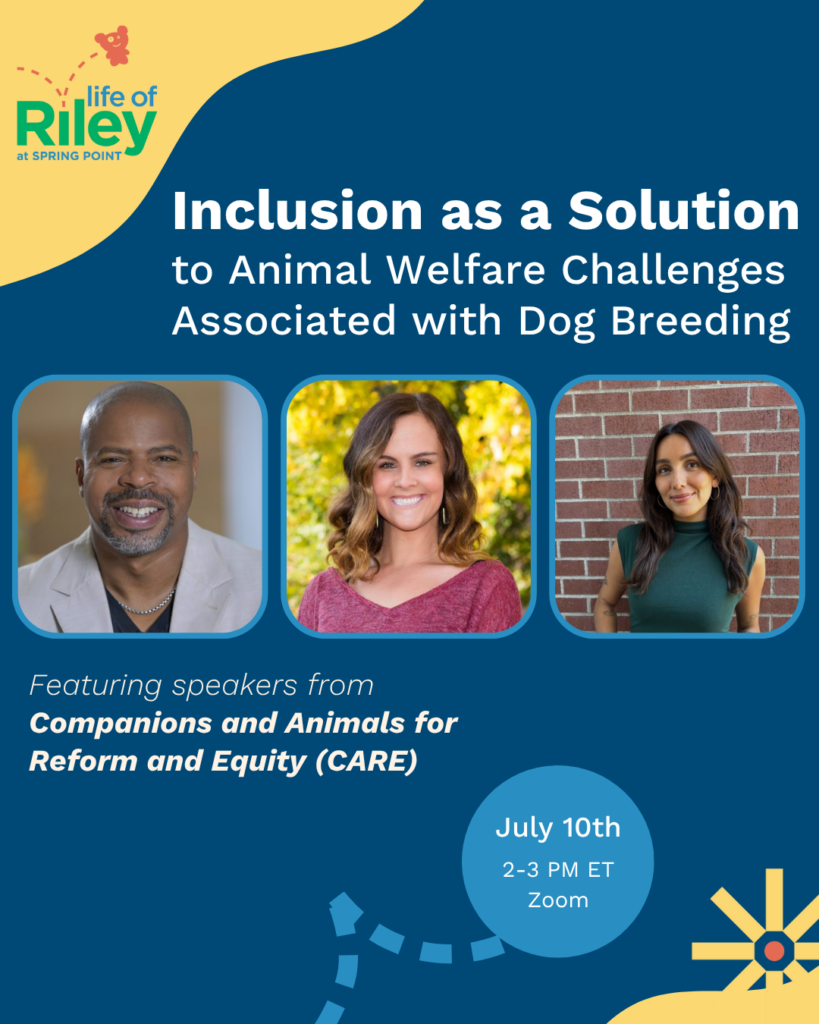 life of Riley at SPRING POINT

Inclusion as a Solution to Animal Welfare Challenges Associated with Dog Breeding

Featuring speakers from Companions and Animals for Reform and Equity (CARE)

July 10th
2-3 PM ET
Zoom